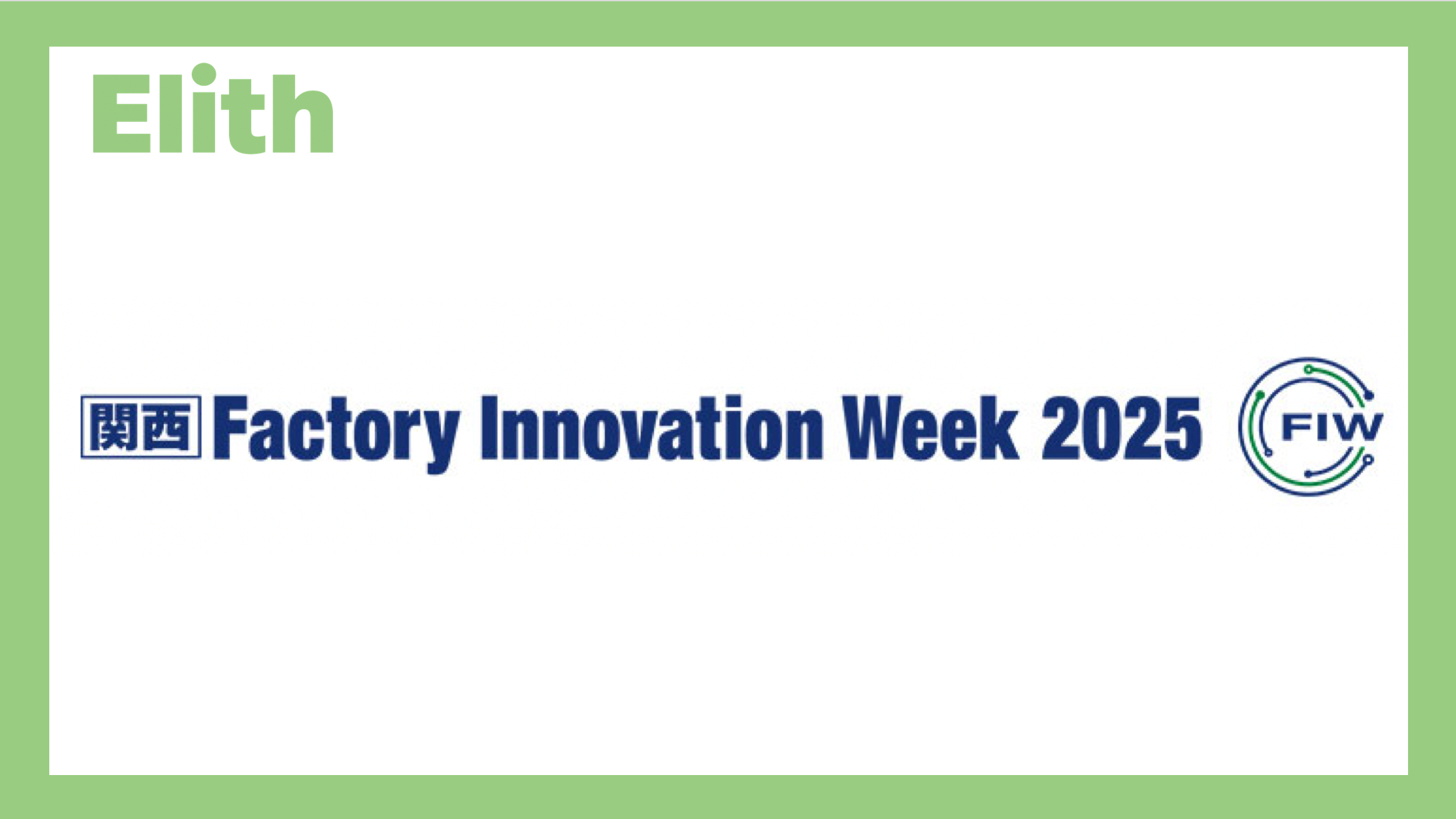 Elith

関西 Factory Innovation Week 2025

FIW